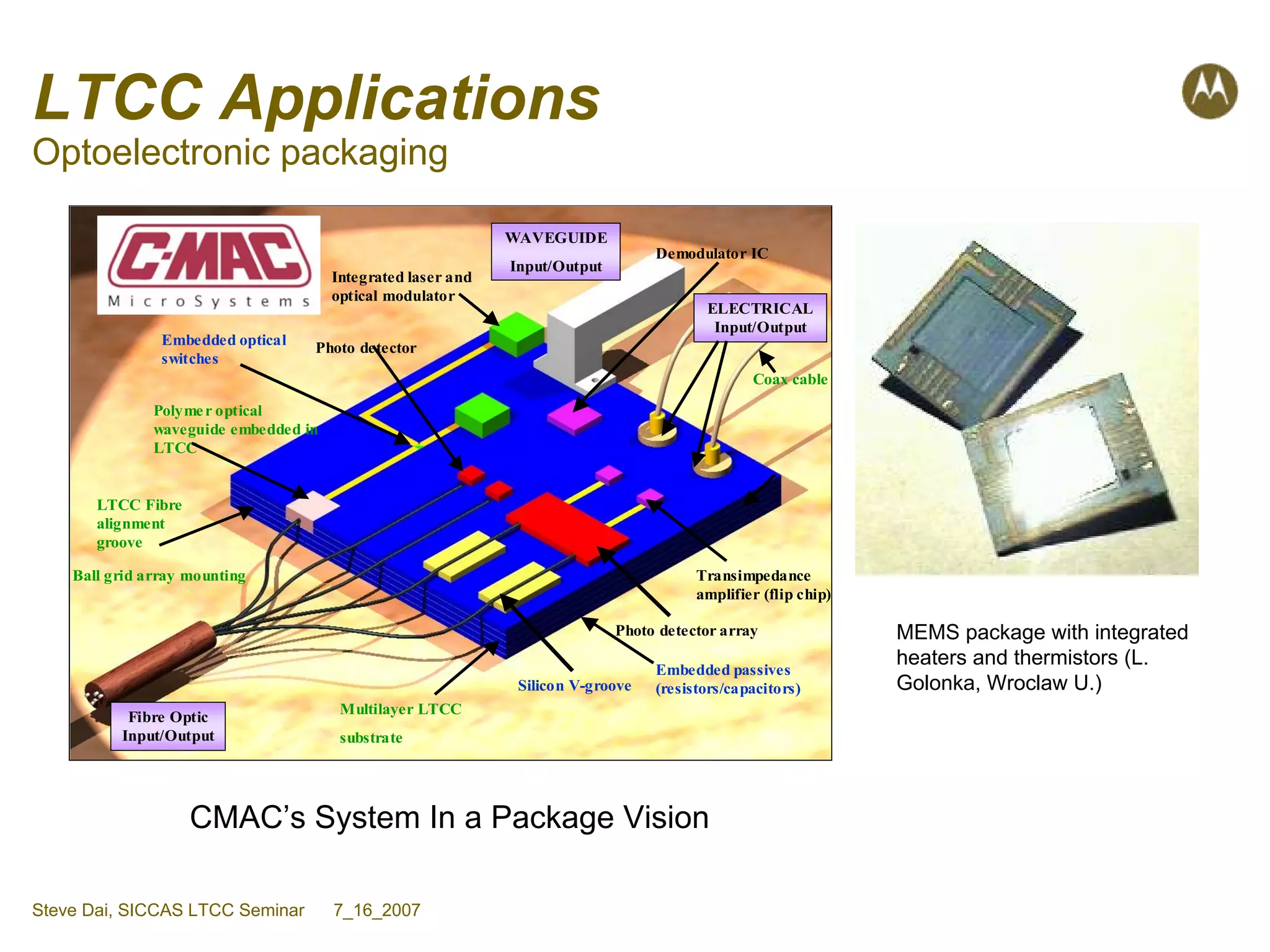 LTCC Applications
Optoelectronic packaging

C-MAC
MicroSystems

WAVEGUIDE
Input/Output

Demodulator IC

Integrated laser and optical modulator

ELECTRICAL
Input/Output

Embedded optical switches

Photo detector

Coax cable

Polymer optical waveguide embedded in LTCC

LTCC Fibre alignment groove

Ball grid array mounting

Transimpedance amplifier (flip chip)

Photo detector array

Embedded passives (resistors/capacitors)

Silicon V-groove

Multilayer LTCC substrate

Fibre Optic
Input/Output

MEMS package with integrated heaters and thermistors (L. Golonka, Wroclaw U.)

CMAC’s System In a Package Vision

Steve Dai, SICCAS LTCC Seminar 7_16_2007